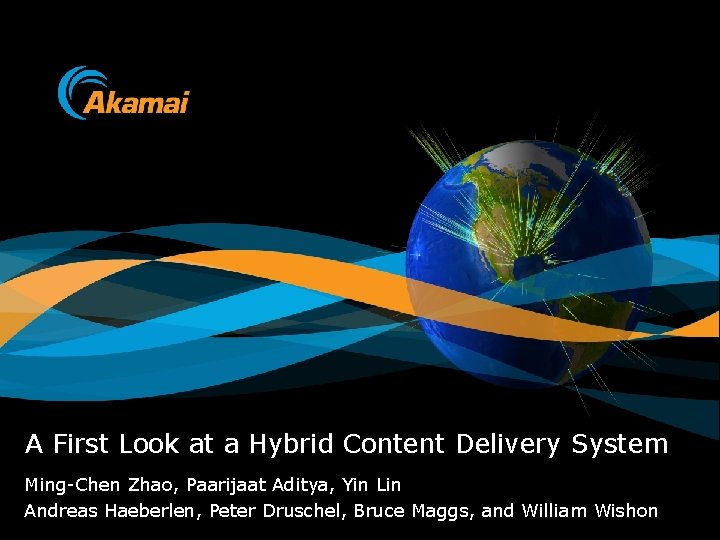 Akamai

A First Look at a Hybrid Content Delivery System

Ming-Chen Zhao, Paarijaat Aditya, Yin Lin
Andreas Haeberlen, Peter Druschel, Bruce Maggs, and William Wishon